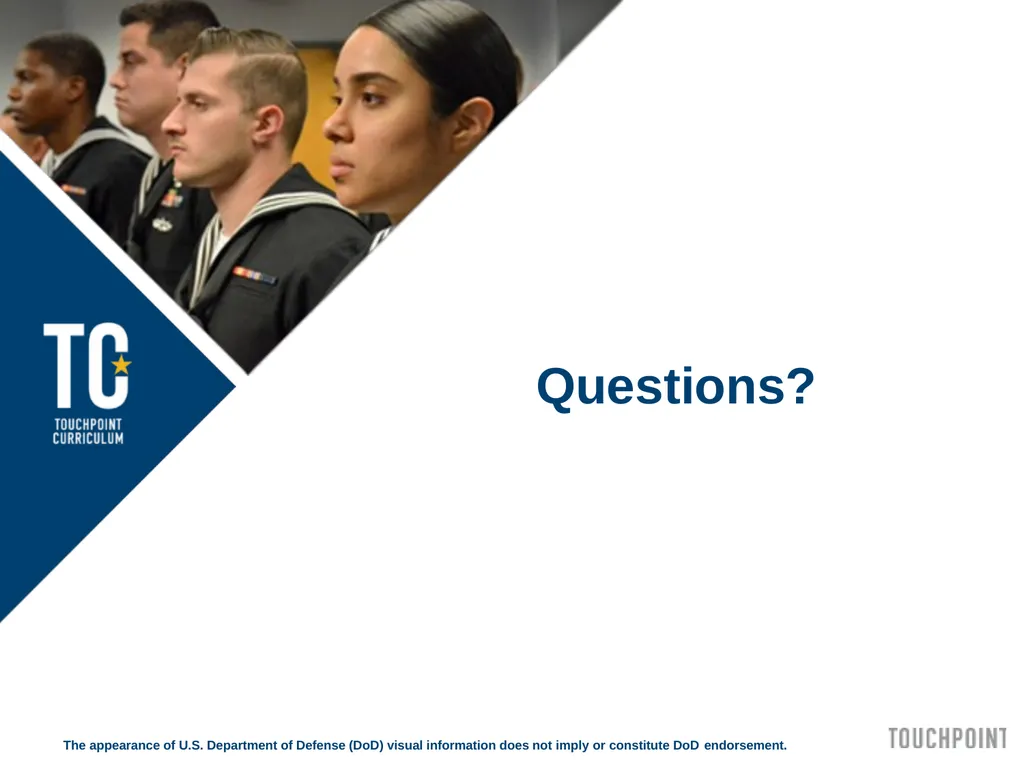 TC

TOUCHPOINT
CURRICULUM

Questions?

The appearance of U.S. Department of Defense (DoD) visual information does not imply or constitute DoD endorsement.

TOUCHPOINT